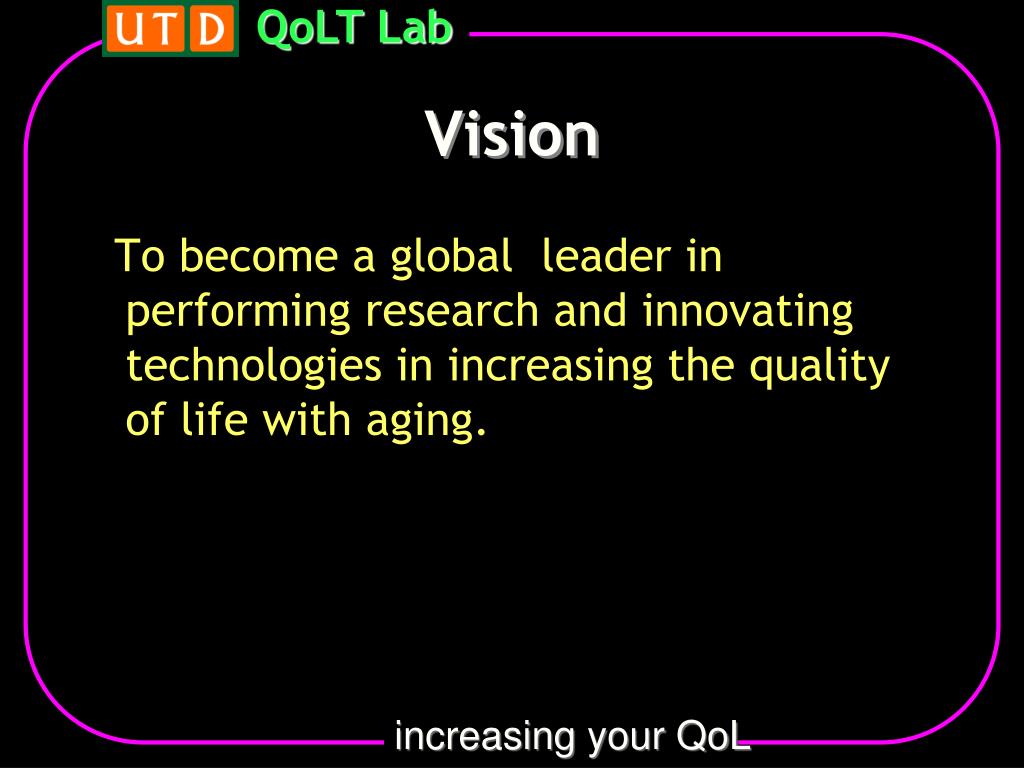 UTD QoLT Lab

Vision

To become a global leader in performing research and innovating technologies in increasing the quality of life with aging.

increasing your QoL